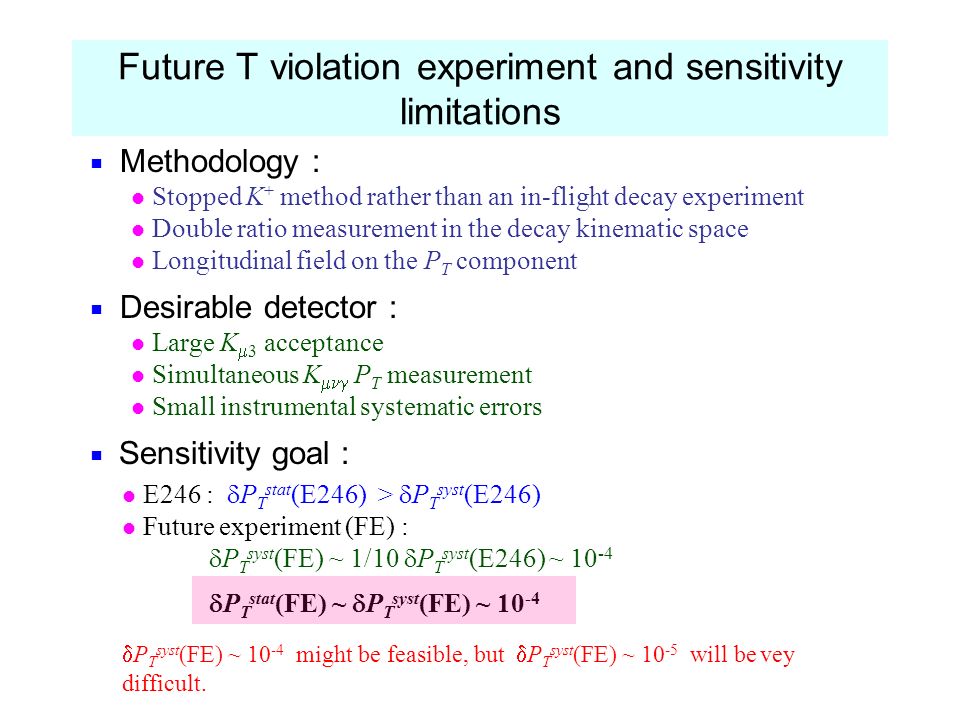 Future T violation experiment and sensitivity limitations

Methodology :

Stopped $K^+$ method rather than an in-flight decay experiment

Double ratio measurement in the decay kinematic space

Longitudinal field on the $P_T$ component

Desirable detector :

Large $K_{\mu 3}$ acceptance

Simultaneous $K_{\mu\nu\gamma}$ $P_T$ measurement

Small instrumental systematic errors

Sensitivity goal :

E246 : $\delta P_T^{stat}$(E246) > $\delta P_T^{syst}$(E246)

Future experiment (FE) :

$\delta P_T^{syst}$(FE) ~ 1/10 $\delta P_T^{syst}$(E246) ~ $10^{-4}$

$\delta P_T^{stat}$(FE) ~ $\delta P_T^{syst}$(FE) ~ $10^{-4}$

$\delta P_T^{syst}$(FE) ~ $10^{-4}$ might be feasible, but $\delta P_T^{syst}$(FE) ~ $10^{-5}$ will be vey difficult.